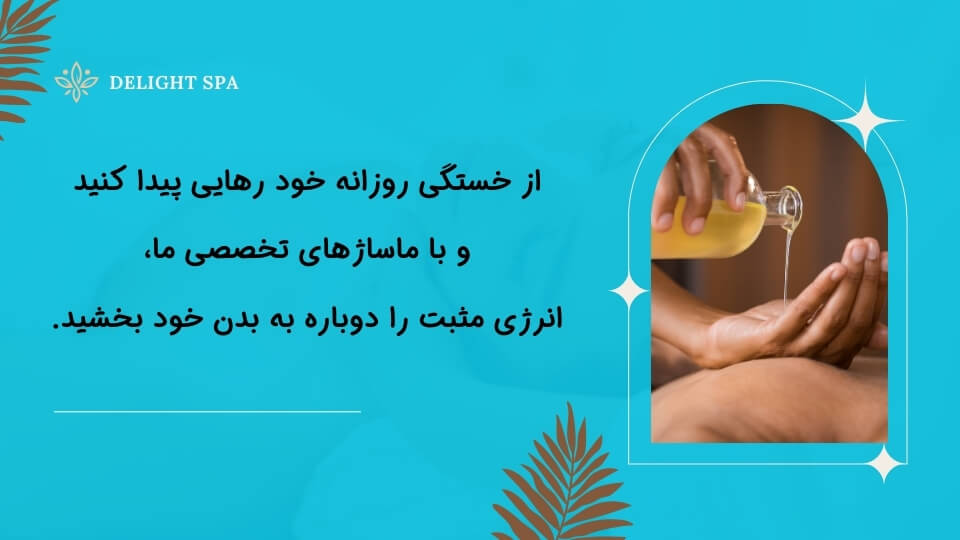 DELIGHT SPA

از خستگی روزانه خود رهایی پیدا کنید

و با ماساژهای تخصصی ما،

انرژی مثبت را دوباره به بدن خود بخشید.